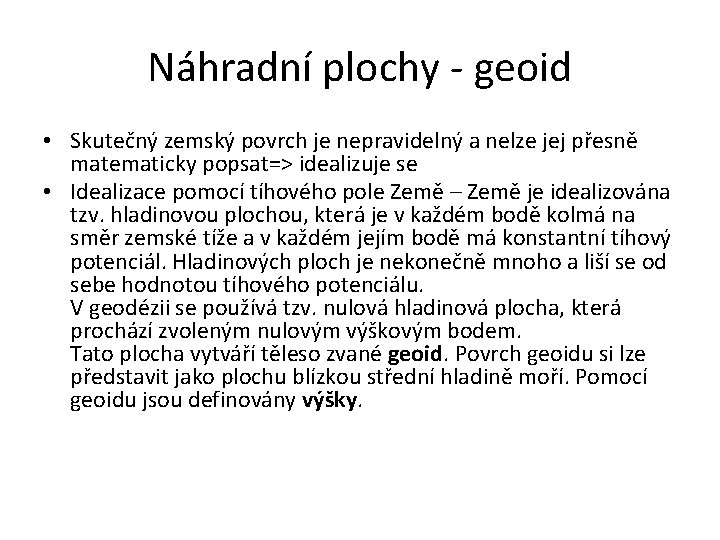 Náhradní plochy - geoid

• Skutečný zemský povrch je nepravidelný a nelze jej přesně matematicky popsat=> idealizuje se

• Idealizace pomocí tíhového pole Země – Země je idealizována tzv. hladinovou plochou, která je v každém bodě kolmá na směr zemské tíže a v každém jejím bodě má konstantní tíhový potenciál. Hladinových ploch je nekonečně mnoho a liší se od sebe hodnotou tíhového potenciálu.
V geodézii se používá tzv. nulová hladinová plocha, která prochází zvoleným nulovým výškovým bodem.
Tato plocha vytváří těleso zvané geoid. Povrch geoidu si lze představit jako plochu blízkou střední hladině moří. Pomocí geoidu jsou definovány výšky.